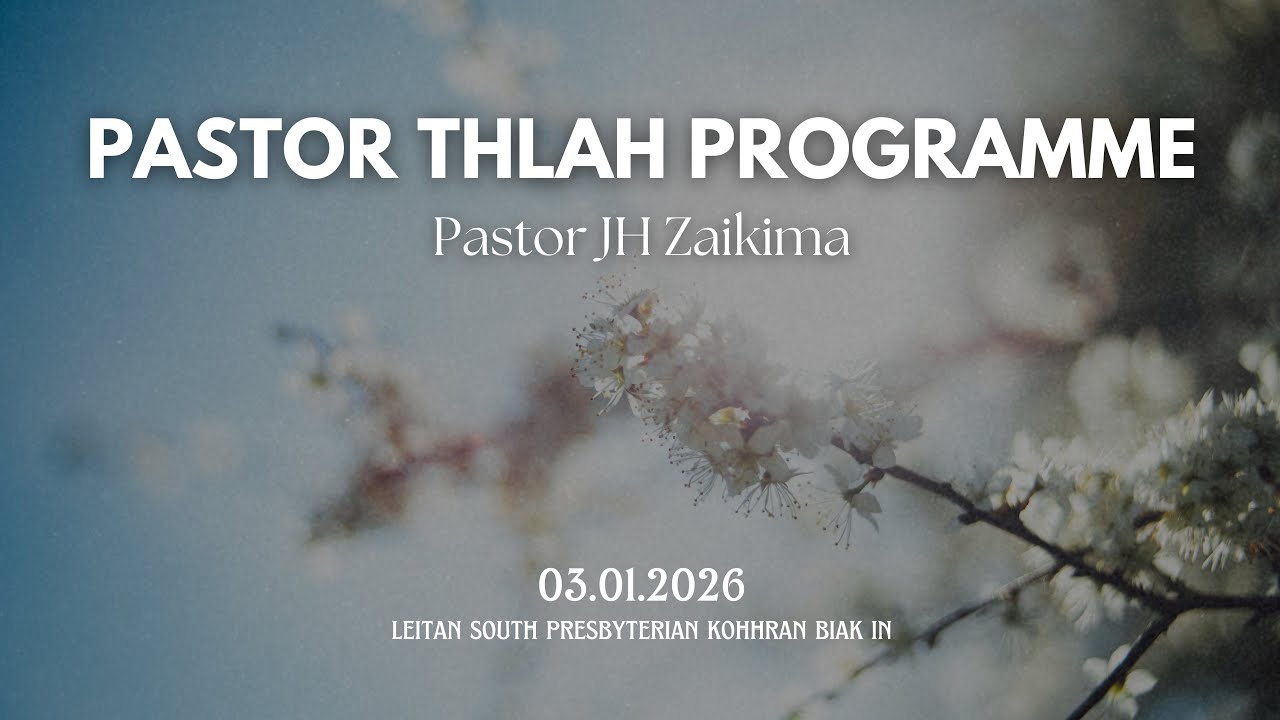 PASTOR THLAH PROGRAMME

Pastor JH Zaikima

03.01.2026

LEITAN SOUTH PRESBYTERIAN KOHHRAN BIAK IN